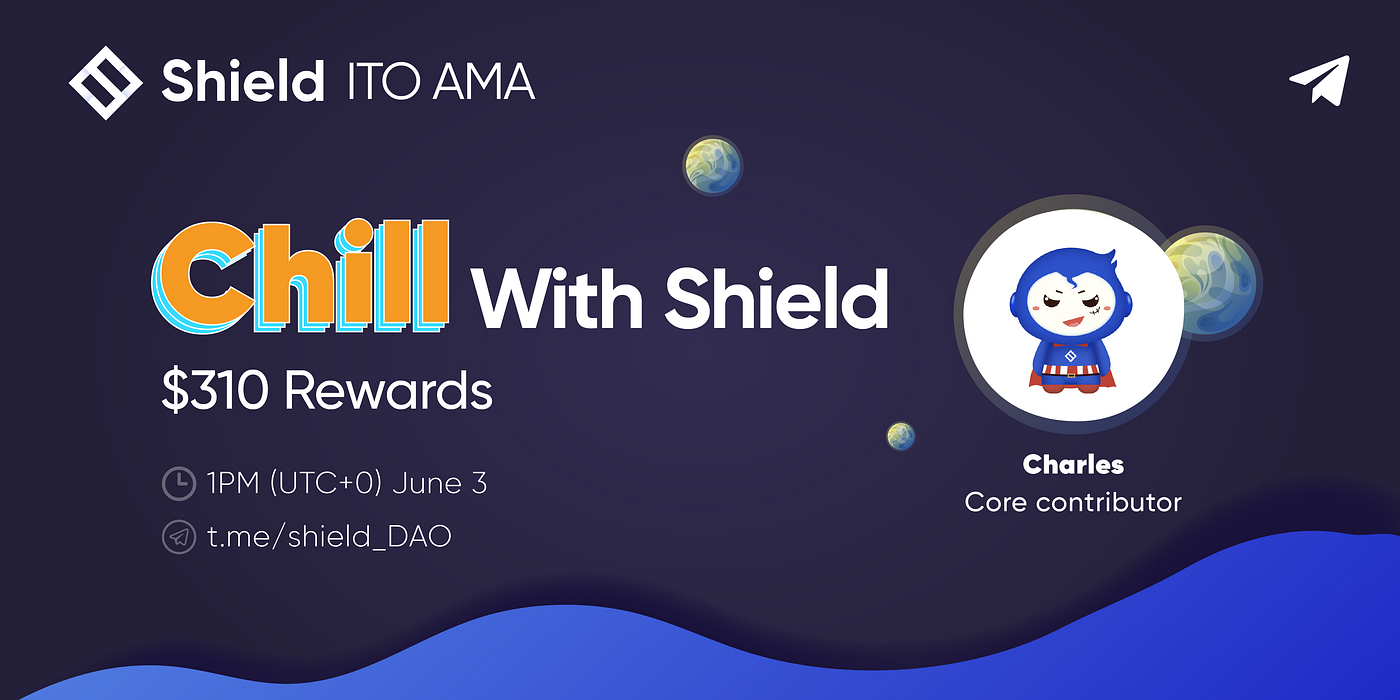 Shield ITO AMA

Chill With Shield

$310 Rewards

1PM (UTC+0) June 3

t.me/shield_DAO

Charles
Core contributor